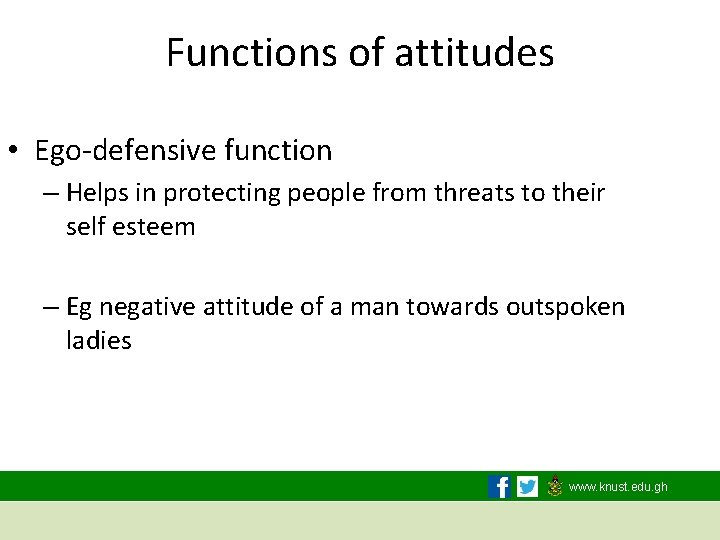 Functions of attitudes

• Ego-defensive function

– Helps in protecting people from threats to their self esteem

– Eg negative attitude of a man towards outspoken ladies

www.knust.edu.gh